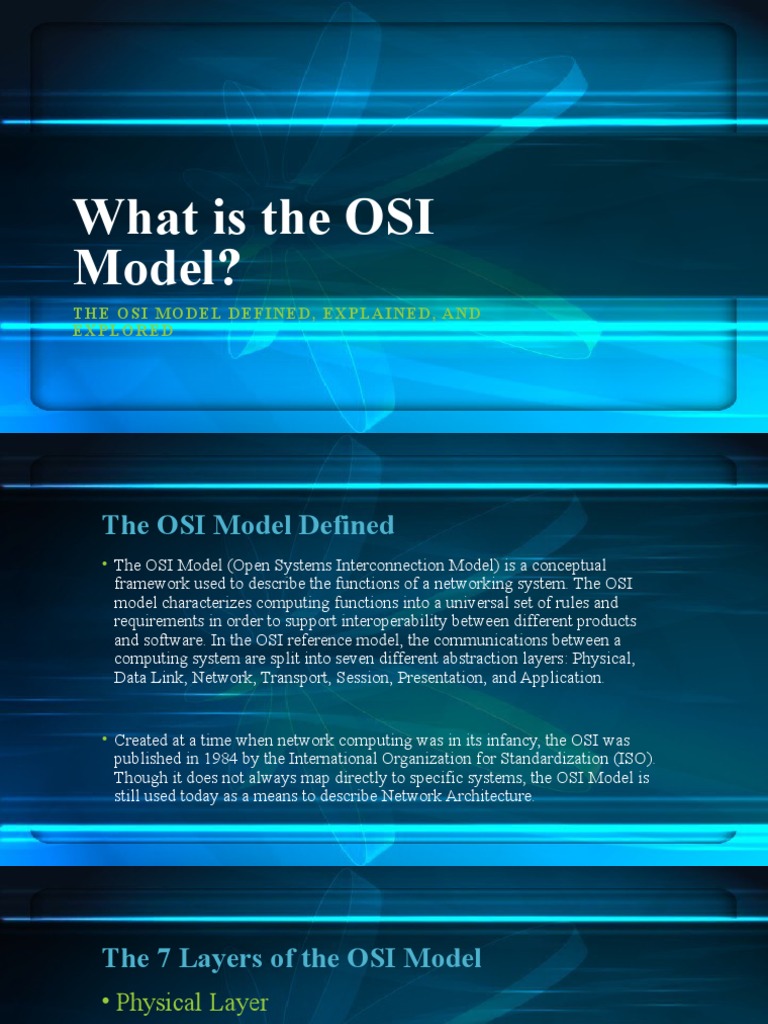 What is the OSI Model?

THE OSI MODEL DEFINED, EXPLAINED, AND EXPLORED

The OSI Model Defined

• The OSI Model (Open Systems Interconnection Model) is a conceptual framework used to describe the functions of a networking system. The OSI model characterizes computing functions into a universal set of rules and requirements in order to support interoperability between different products and software. In the OSI reference model, the communications between a computing system are split into seven different abstraction layers: Physical, Data Link, Network, Transport, Session, Presentation, and Application.

• Created at a time when network computing was in its infancy, the OSI was published in 1984 by the International Organization for Standardization (ISO). Though it does not always map directly to specific systems, the OSI Model is still used today as a means to describe Network Architecture.

The 7 Layers of the OSI Model

• Physical Layer